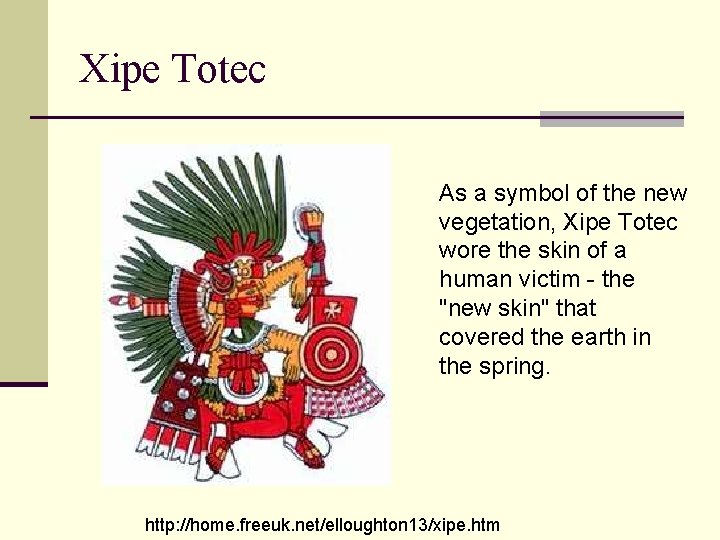 Xipe Totec

As a symbol of the new vegetation, Xipe Totec wore the skin of a human victim - the "new skin" that covered the earth in the spring.

http://home.freeuk.net/elloughton13/xipe.htm